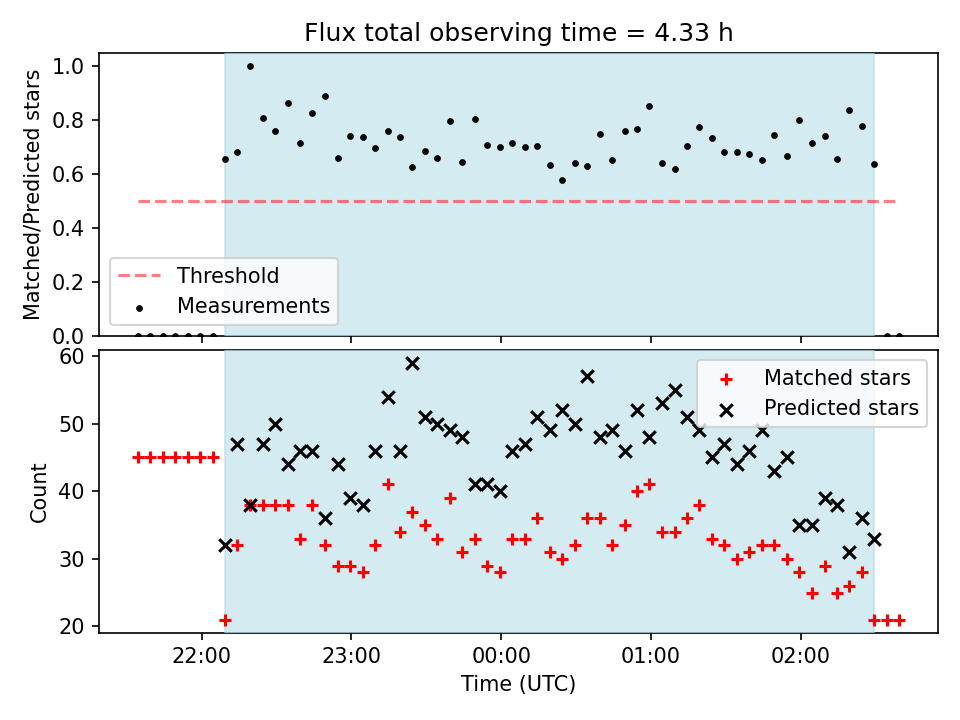 Flux total observing time = 4.33 h

Matched/Predicted stars

1.0
0.8
0.6
0.4
0.2
0.0

Threshold
Measurements

Count

60
50
40
30
20

Matched stars
Predicted stars

22:00
23:00
00:00
01:00
02:00

Time (UTC)